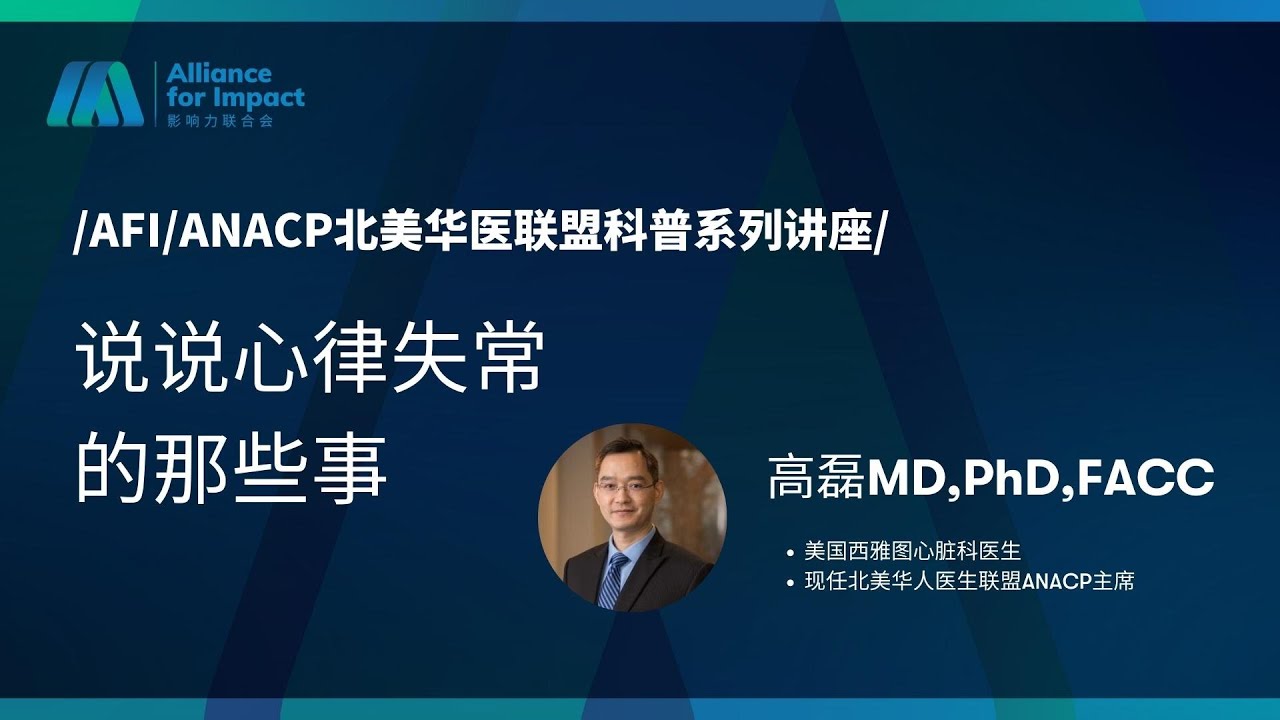 Alliance for Impact
影响力联合会

/AFI/ANACP北美华医联盟科普系列讲座/

说说心律失常
的那些事

高磊MD,PhD,FACC

• 美国西雅图心脏科医生
• 现任北美华人医生联盟ANACP主席